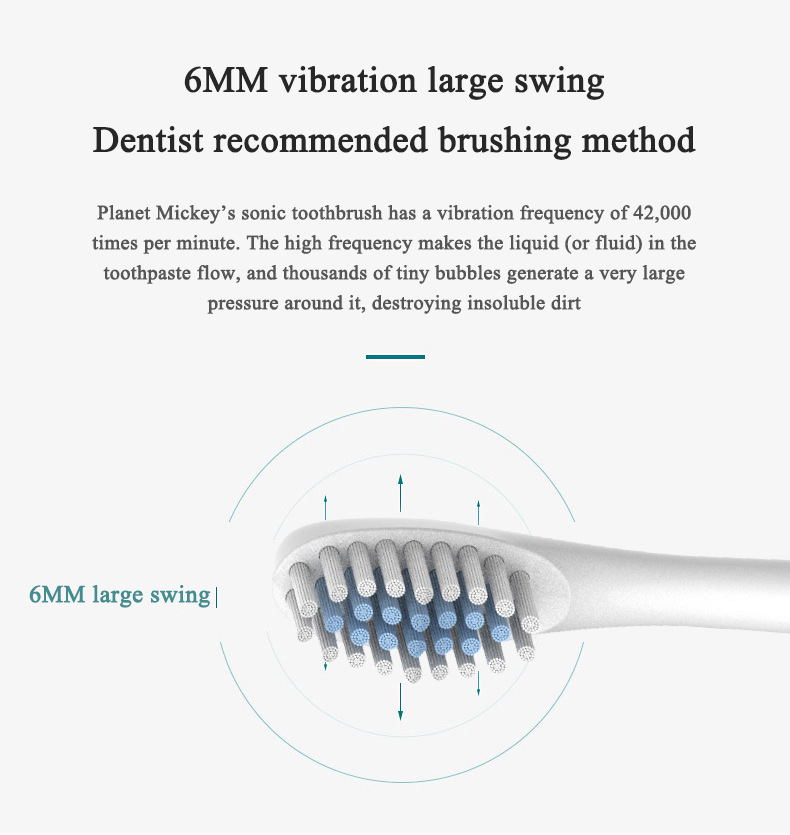 6MM vibration large swing

Dentist recommended brushing method

Planet Mickey's sonic toothbrush has a vibration frequency of 42,000 times per minute. The high frequency makes the liquid (or fluid) in the toothpaste flow, and thousands of tiny bubbles generate a very large pressure around it, destroying insoluble dirt

6MM large swing